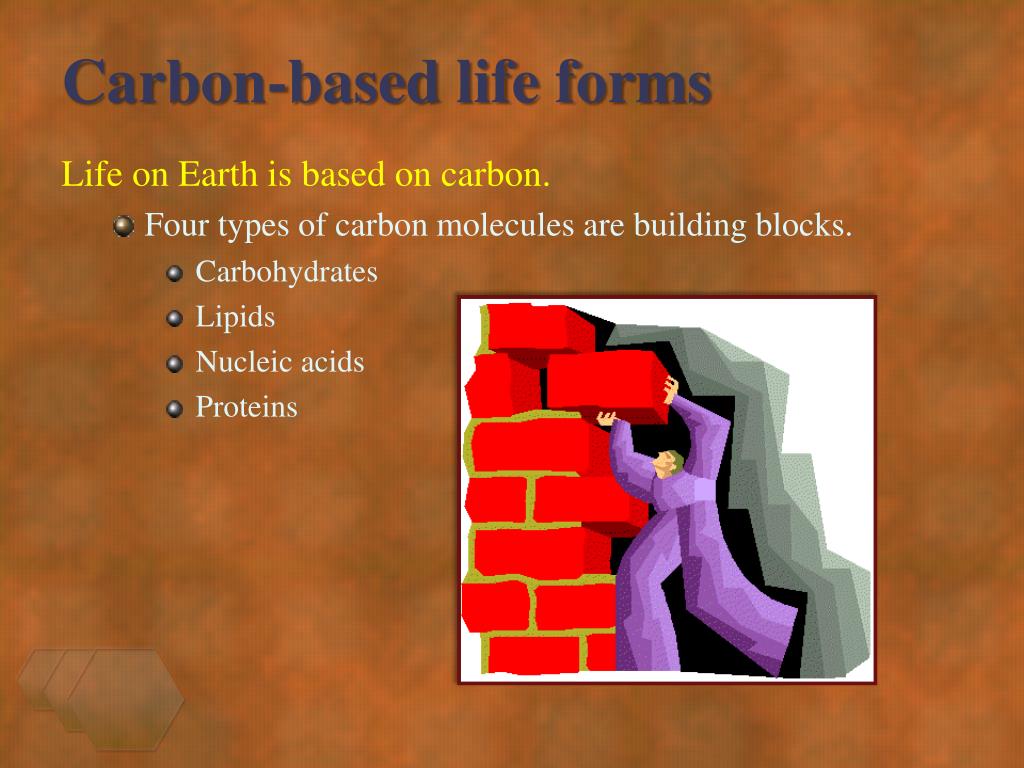 Carbon-based life forms

Life on Earth is based on carbon.

Four types of carbon molecules are building blocks.

Carbohydrates

Lipids

Nucleic acids

Proteins